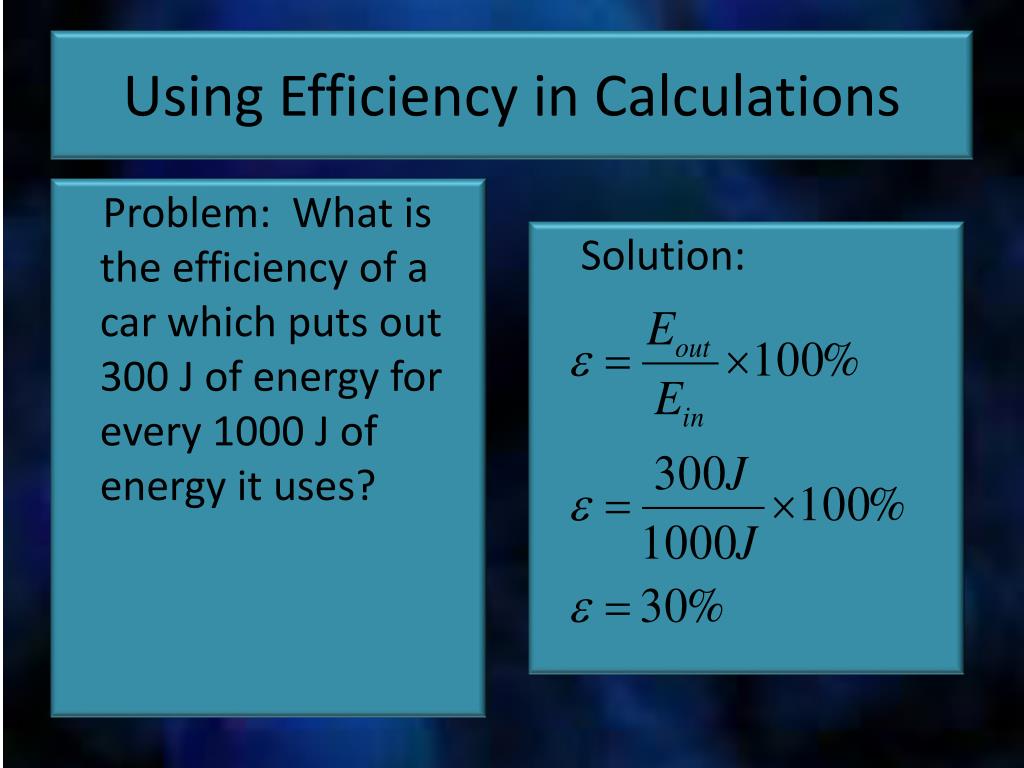 Using Efficiency in Calculations

Problem: What is the efficiency of a car which puts out 300 J of energy for every 1000 J of energy it uses?

Solution:

$\varepsilon = \frac{E_{out}}{E_{in}} \times 100\%$

$\varepsilon = \frac{300J}{1000J} \times 100\%$

$\varepsilon = 30\%$